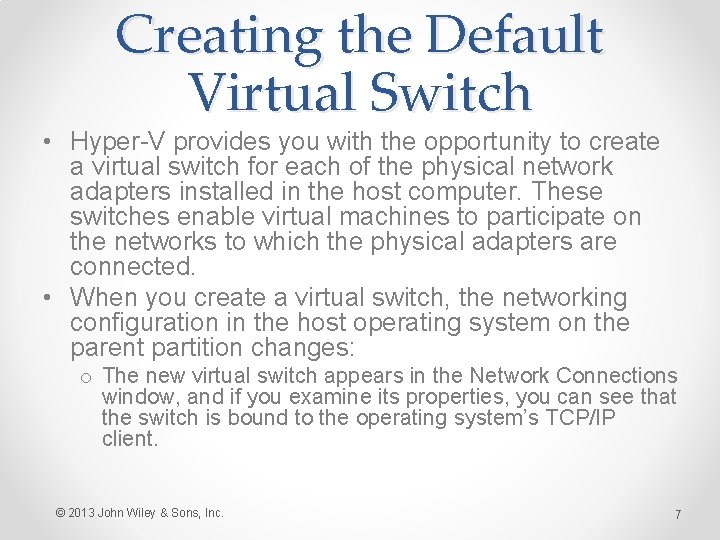 Creating the Default Virtual Switch

• Hyper-V provides you with the opportunity to create a virtual switch for each of the physical network adapters installed in the host computer. These switches enable virtual machines to participate on the networks to which the physical adapters are connected.

• When you create a virtual switch, the networking configuration in the host operating system on the parent partition changes:

o The new virtual switch appears in the Network Connections window, and if you examine its properties, you can see that the switch is bound to the operating system's TCP/IP client.

© 2013 John Wiley & Sons, Inc.

7